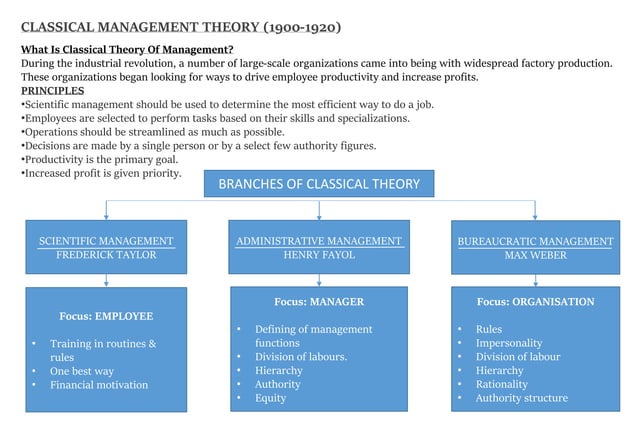 CLASSICAL MANAGEMENT THEORY (1900-1920)

What Is Classical Theory Of Management?
During the industrial revolution, a number of large-scale organizations came into being with widespread factory production. These organizations began looking for ways to drive employee productivity and increase profits.

PRINCIPLES
•Scientific management should be used to determine the most efficient way to do a job.
•Employees are selected to perform tasks based on their skills and specializations.
•Operations should be streamlined as much as possible.
•Decisions are made by a single person or by a select few authority figures.
•Productivity is the primary goal.
•Increased profit is given priority.

BRANCHES OF CLASSICAL THEORY

SCIENTIFIC MANAGEMENT
FREDERICK TAYLOR

Focus: EMPLOYEE
• Training in routines & rules
• One best way
• Financial motivation

ADMINISTRATIVE MANAGEMENT
HENRY FAYOL

Focus: MANAGER
• Defining of management functions
• Division of labours.
• Hierarchy
• Authority
• Equity

BUREAUCRATIC MANAGEMENT
MAX WEBER

Focus: ORGANISATION
• Rules
• Impersonality
• Division of labour
• Hierarchy
• Rationality
• Authority structure